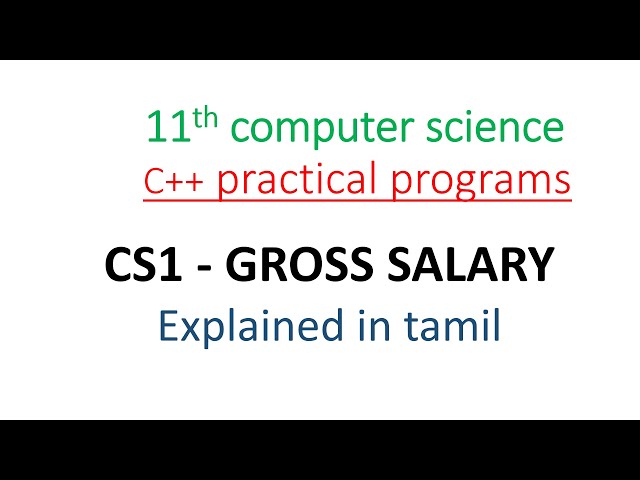 11th computer science
C++ practical programs

CS1 - GROSS SALARY
Explained in tamil